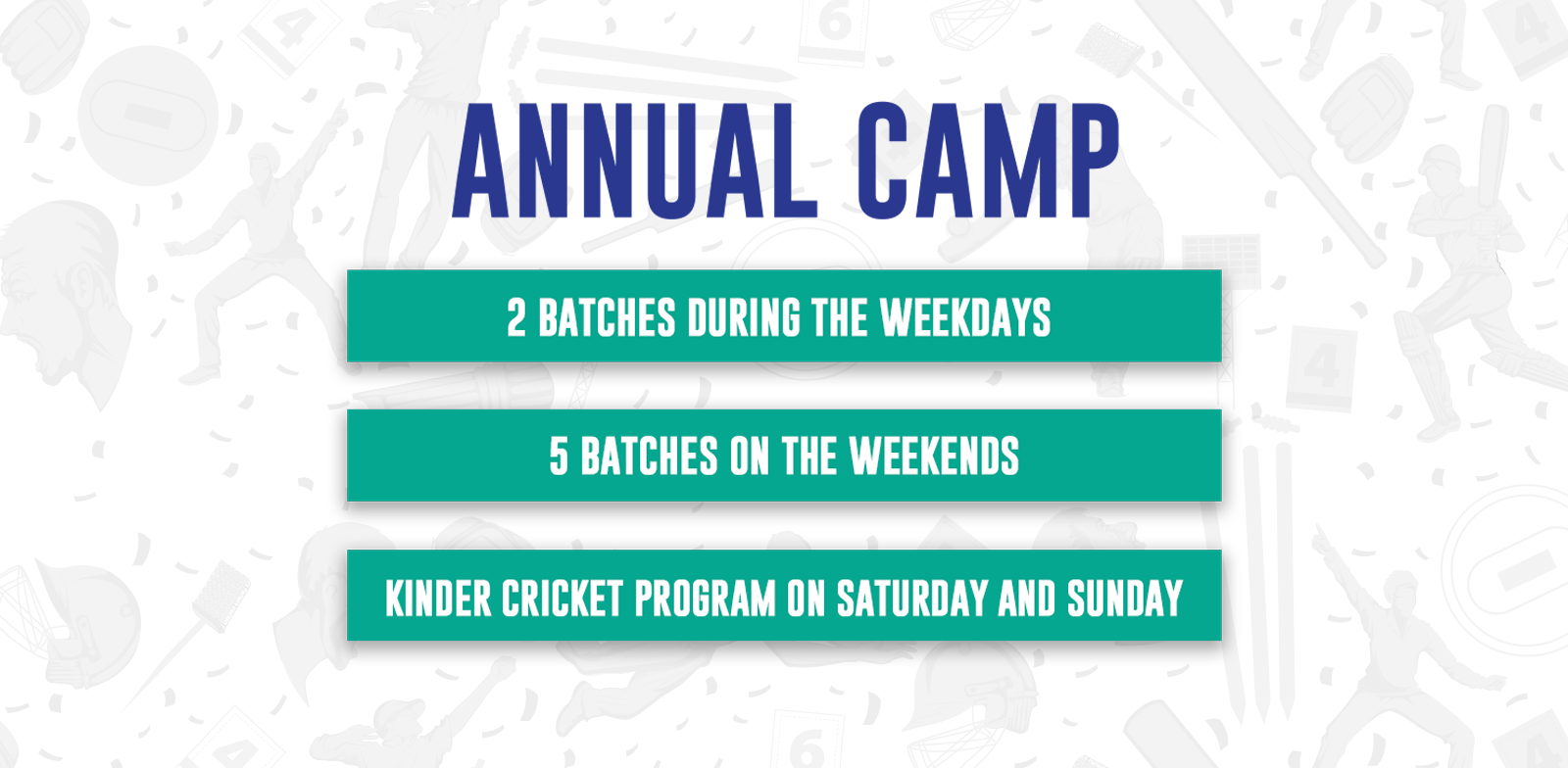 ANNUAL CAMP

2 BATCHES DURING THE WEEKDAYS

5 BATCHES ON THE WEEKENDS

KINDER CRICKET PROGRAM ON SATURDAY AND SUNDAY